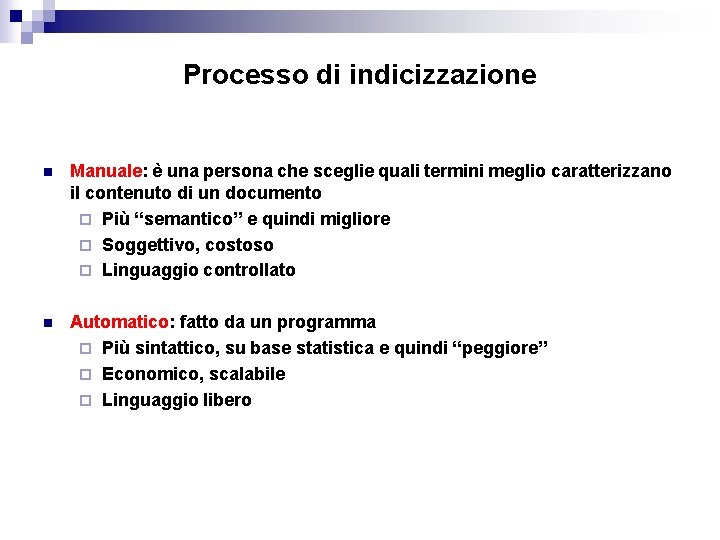 Processo di indicizzazione

Manuale: è una persona che sceglie quali termini meglio caratterizzano il contenuto di un documento

Più “semantico” e quindi migliore

Soggettivo, costoso

Linguaggio controllato

Automatico: fatto da un programma

Più sintattico, su base statistica e quindi “peggiore”

Economico, scalabile

Linguaggio libero